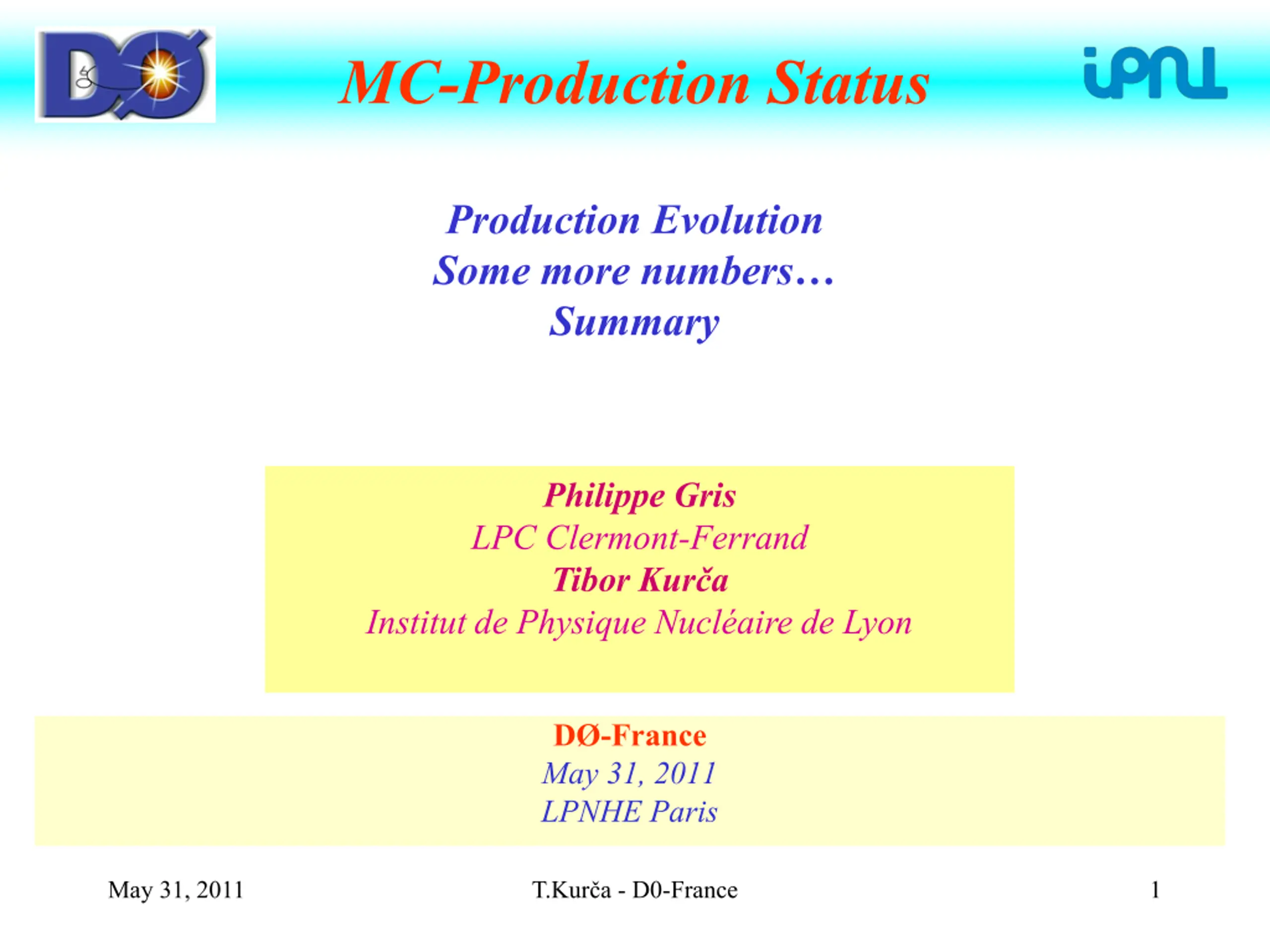 DØ

MC-Production Status

iPNL

Production Evolution
Some more numbers…
Summary

Philippe Gris
LPC Clermont-Ferrand
Tibor Kurča
Institut de Physique Nucléaire de Lyon

DØ-France
May 31, 2011
LPNHE Paris

May 31, 2011 T.Kurča - D0-France 1